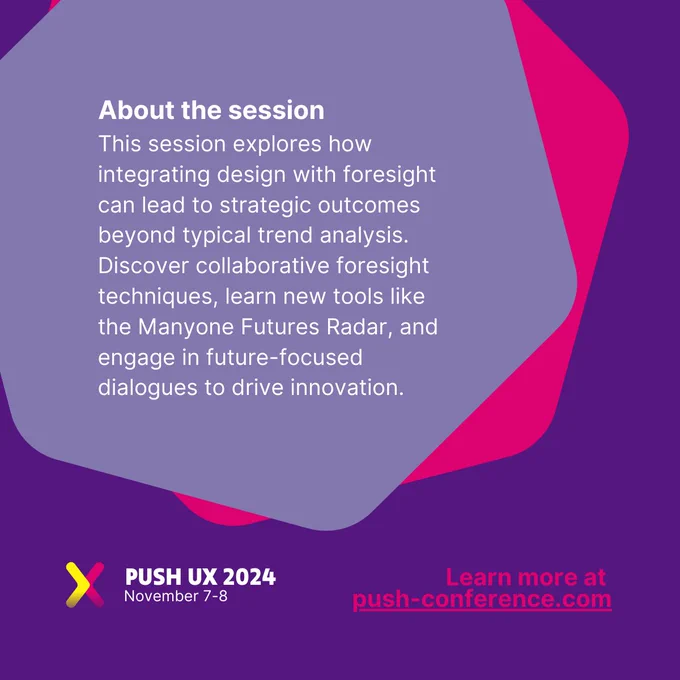 About the session
This session explores how integrating design with foresight can lead to strategic outcomes beyond typical trend analysis. Discover collaborative foresight techniques, learn new tools like the Manyone Futures Radar, and engage in future-focused dialogues to drive innovation.

PUSH UX 2024
November 7-8

Learn more at
push-conference.com